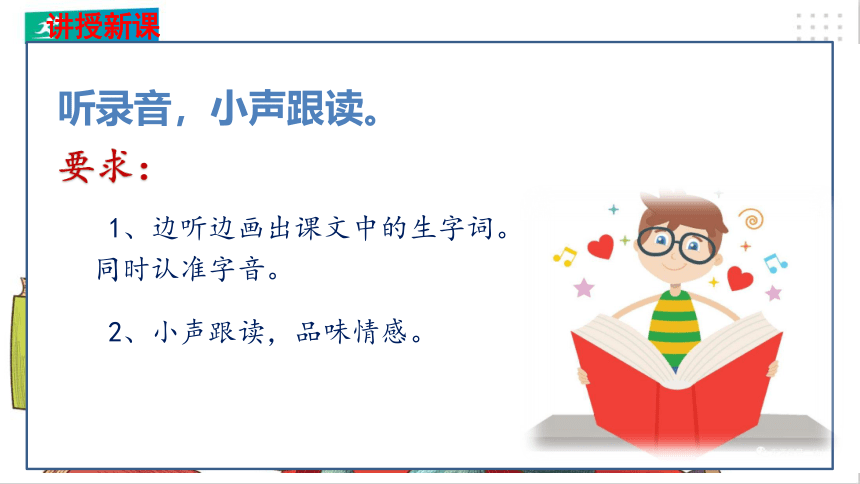 讲授新课

听录音，小声跟读。

要求：

1、边听边画出课文中的生字词。同时认准字音。

2、小声跟读，品味情感。